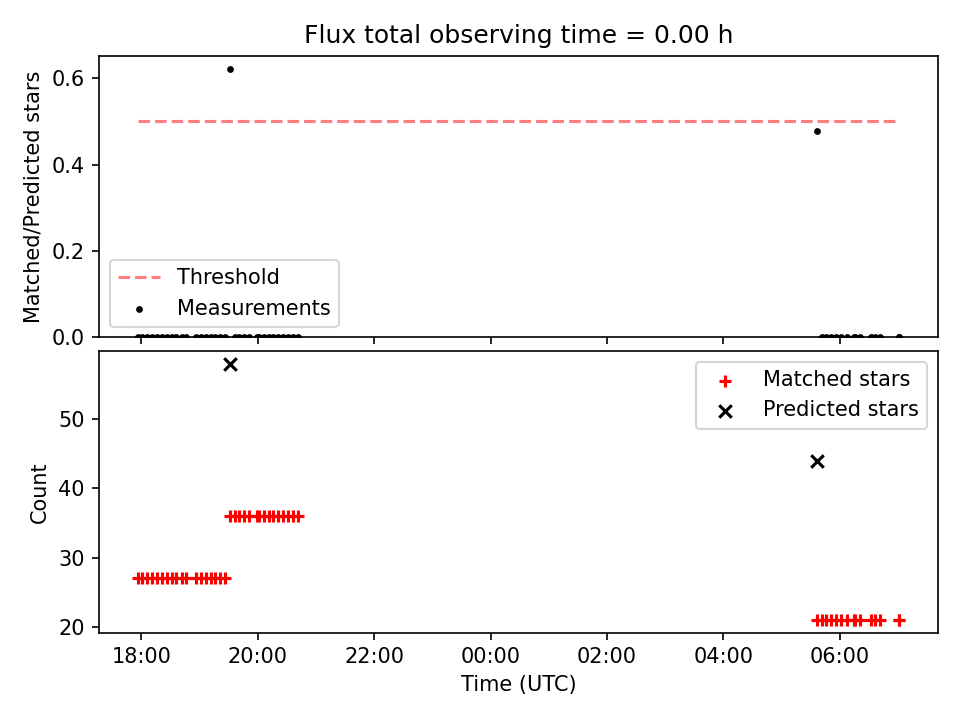 Flux total observing time = 0.00 h

Matched/Predicted stars

0.6
0.4
0.2
0.0

Threshold
Measurements

Count

50
40
30
20

Matched stars
Predicted stars

18:00
20:00
22:00
00:00
02:00
04:00
06:00

Time (UTC)